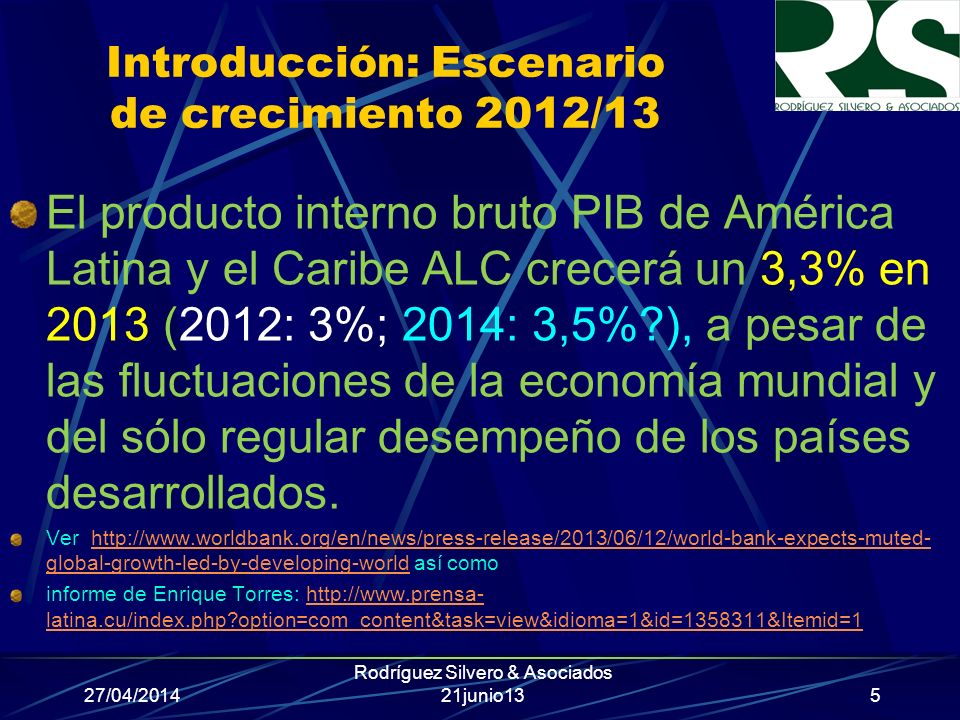 Introducción: Escenario de crecimiento 2012/13

RS
RODRÍGUEZ SILVERO & ASOCIADOS

El producto interno bruto PIB de América Latina y el Caribe ALC crecerá un 3,3% en 2013 (2012: 3%; 2014: 3,5%?), a pesar de las fluctuaciones de la economía mundial y del sólo regular desempeño de los países desarrollados.

Ver http://www.worldbank.org/en/news/press-release/2013/06/12/world-bank-expects-muted-global-growth-led-by-developing-world así como

informe de Enrique Torres: http://www.prensa-latina.cu/index.php?option=com_content&task=view&idioma=1&id=1358311&Itemid=1

27/04/2014

Rodríguez Silvero & Asociados 21junio13

5